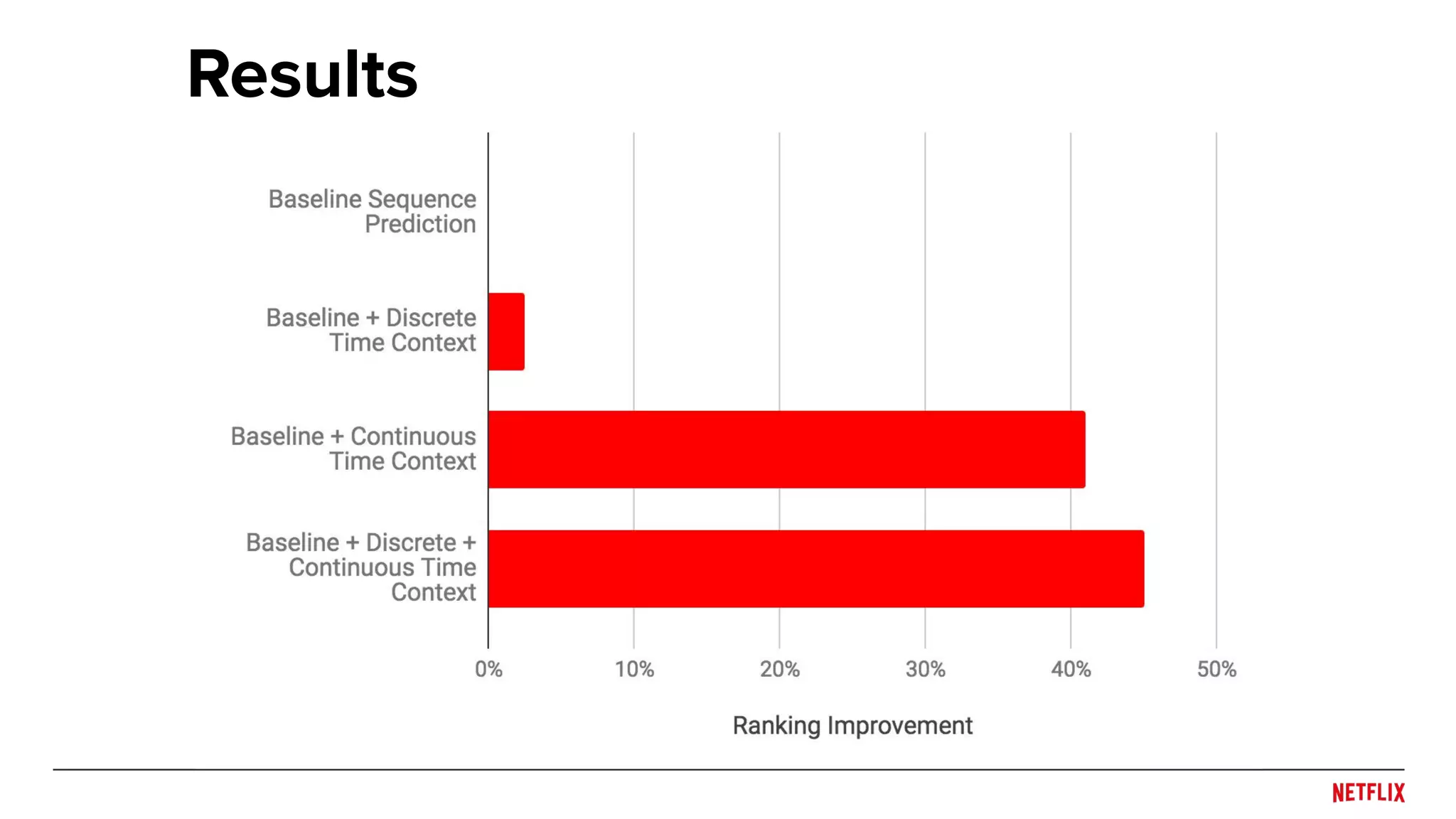 Results

Baseline Sequence Prediction

Baseline + Discrete Time Context

Baseline + Continuous Time Context

Baseline + Discrete + Continuous Time Context

0%
10%
20%
30%
40%
50%

Ranking Improvement

NETFLIX